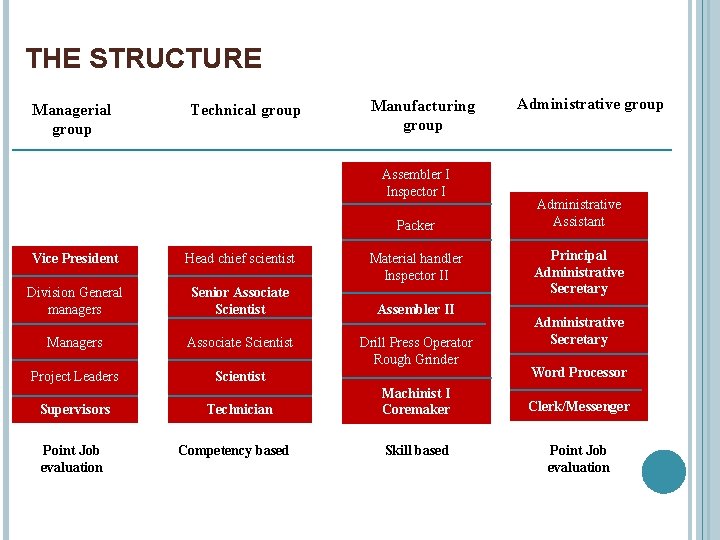 THE STRUCTURE

Managerial group

Vice President
Division General managers
Managers
Project Leaders
Supervisors

Point Job evaluation

Technical group

Head chief scientist
Senior Associate Scientist
Associate Scientist
Scientist
Technician

Competency based

Manufacturing group

Assembler I Inspector I
Packer
Material handler Inspector II
Assembler II
Drill Press Operator Rough Grinder
Machinist I Coremaker

Skill based

Administrative group

Administrative Assistant
Principal Administrative Secretary
Administrative Secretary
Word Processor
Clerk/Messenger

Point Job evaluation